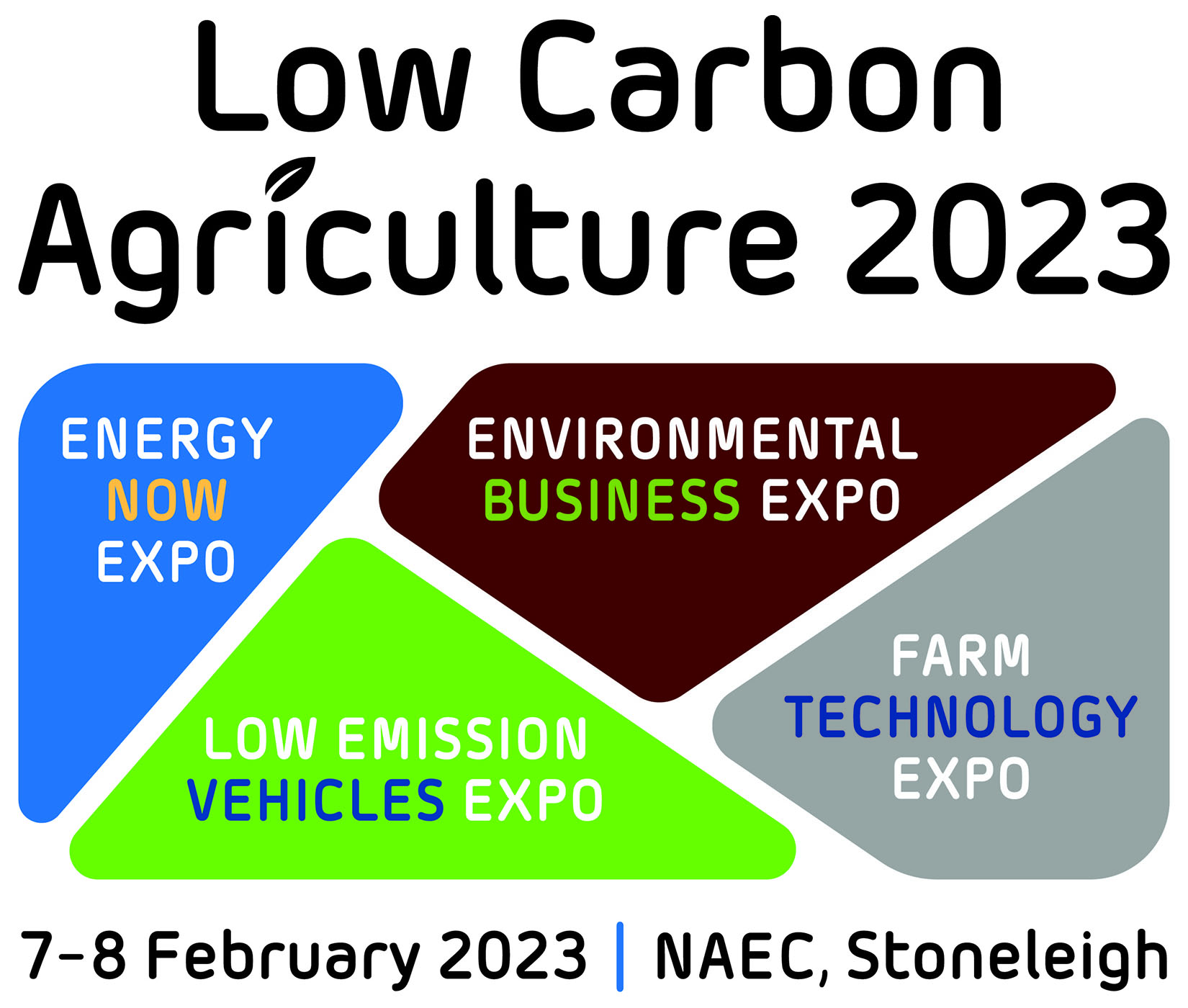 Low Carbon Agriculture 2023

ENERGY NOW EXPO

ENVIRONMENTAL BUSINESS EXPO

LOW EMISSION VEHICLES EXPO

FARM TECHNOLOGY EXPO

7-8 February 2023 | NAEC, Stoneleigh